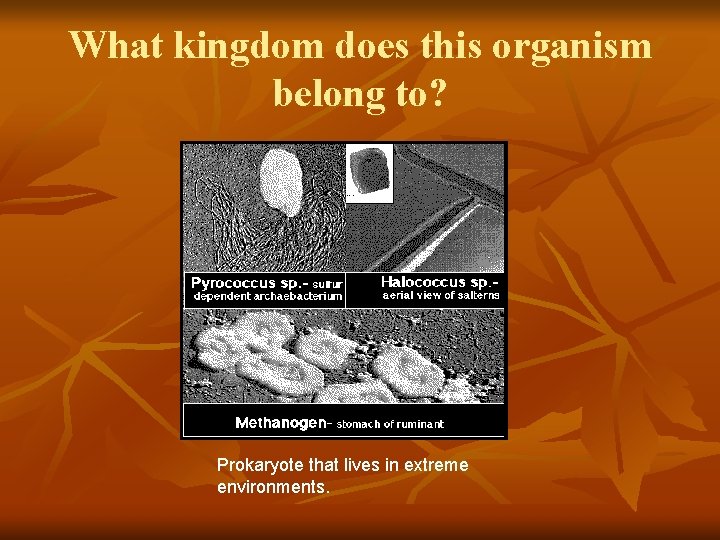 What kingdom does this organism belong to?

Pyrococcus sp.- sulfur dependent archaebacterium

Halococcus sp.- aerial view of salterns

Methanogen- stomach of ruminant

Prokaryote that lives in extreme environments.